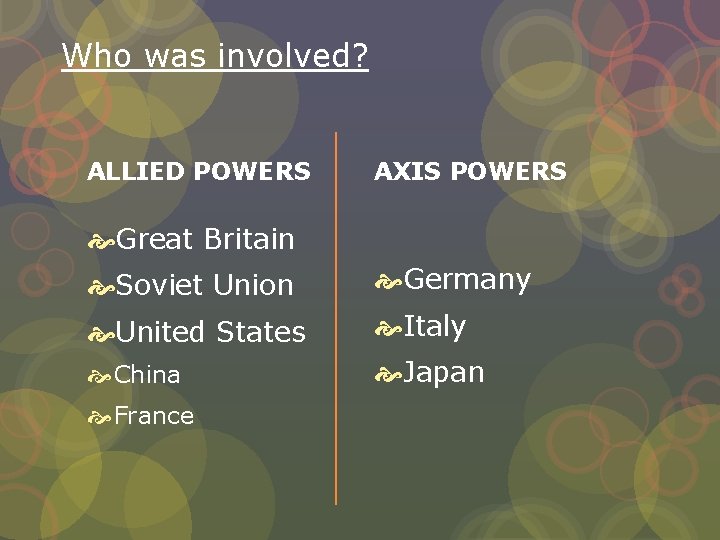 Who was involved?

ALLIED POWERS

Great Britain
Soviet Union
United States
China
France

AXIS POWERS

Germany
Italy
Japan